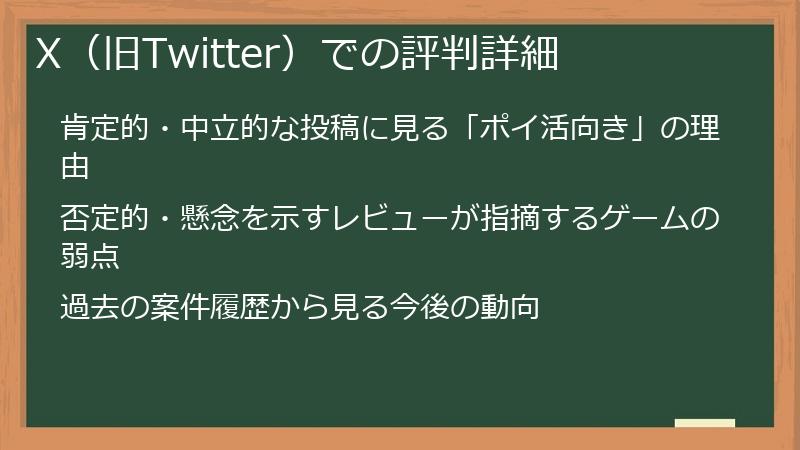 X（旧Twitter）での評判詳細

肯定的・中立的な投稿に見る「ポイ活向き」の理由

否定的・懸念を示すレビューが指摘するゲームの弱点

過去の案件履歴から見る今後の動向